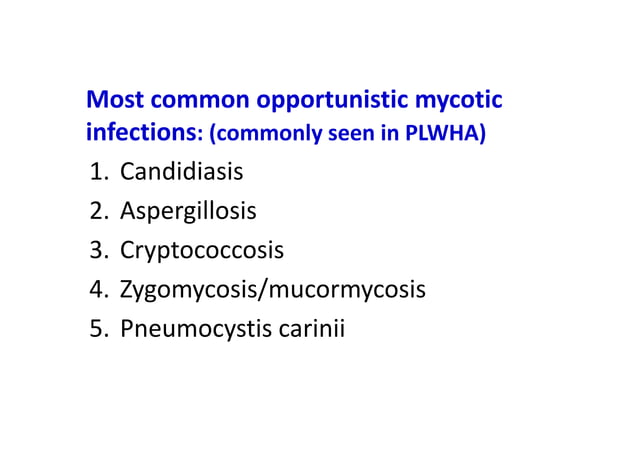 Most common opportunistic mycotic infections: (commonly seen in PLWHA)

1. Candidiasis
2. Aspergillosis
3. Cryptococcosis
4. Zygomycosis/mucormycosis
5. Pneumocystis carinii